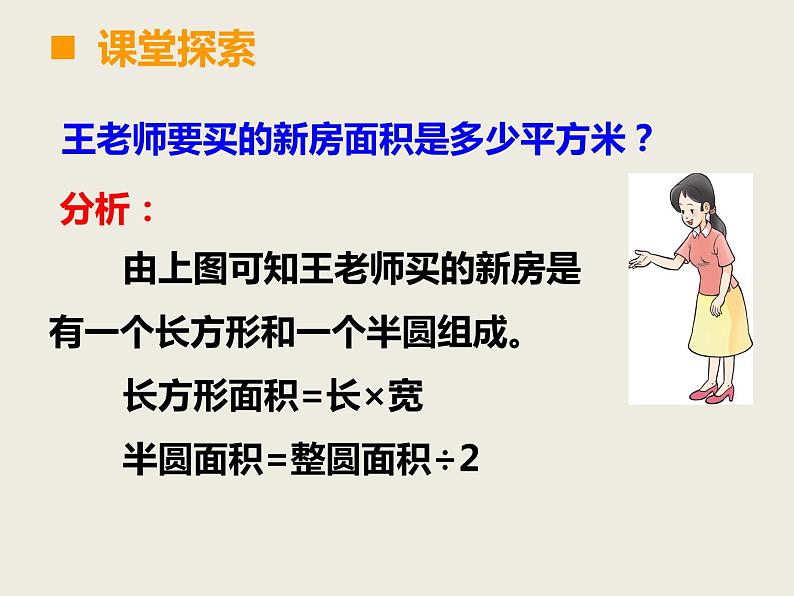 ■ 课堂探索

王老师要买的新房面积是多少平方米？

分析：

由上图可知王老师买的新房是有一个长方形和一个半圆组成。

长方形面积=长×宽

半圆面积=整圆面积÷2